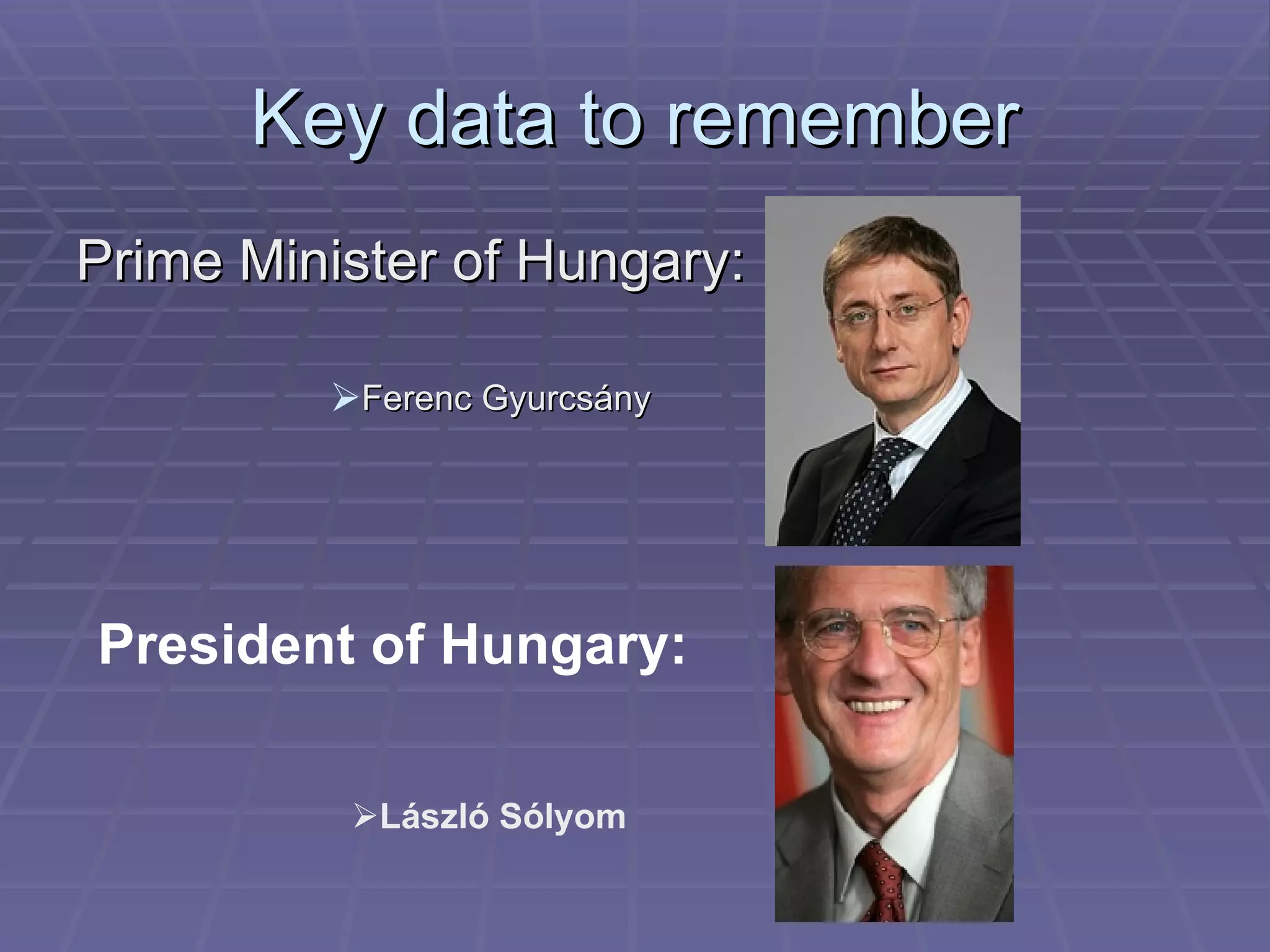 Key data to remember

Prime Minister of Hungary:

➢Ferenc Gyurcsány

President of Hungary:

➢László Sólyom